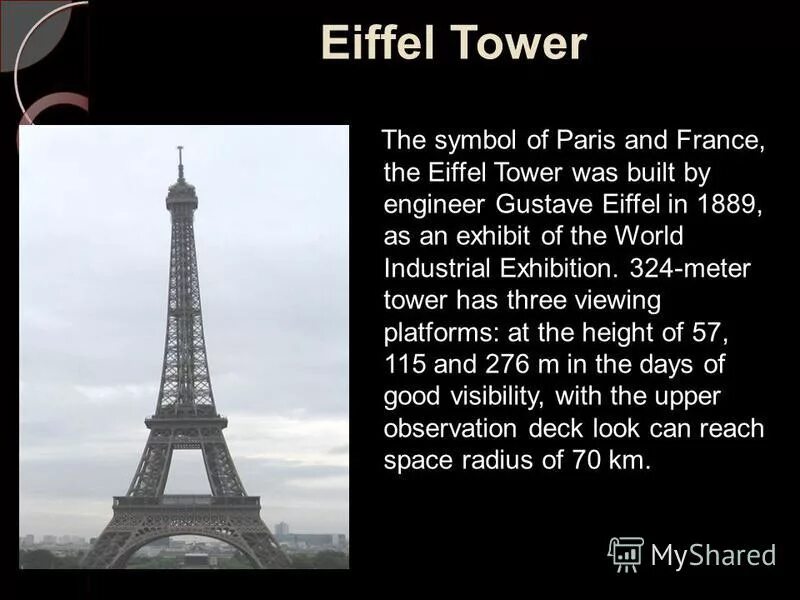 Eiffel Tower

The symbol of Paris and France, the Eiffel Tower was built by engineer Gustave Eiffel in 1889, as an exhibit of the World Industrial Exhibition. 324-meter tower has three viewing platforms: at the height of 57, 115 and 276 m in the days of good visibility, with the upper observation deck look can reach space radius of 70 km.

MyShared